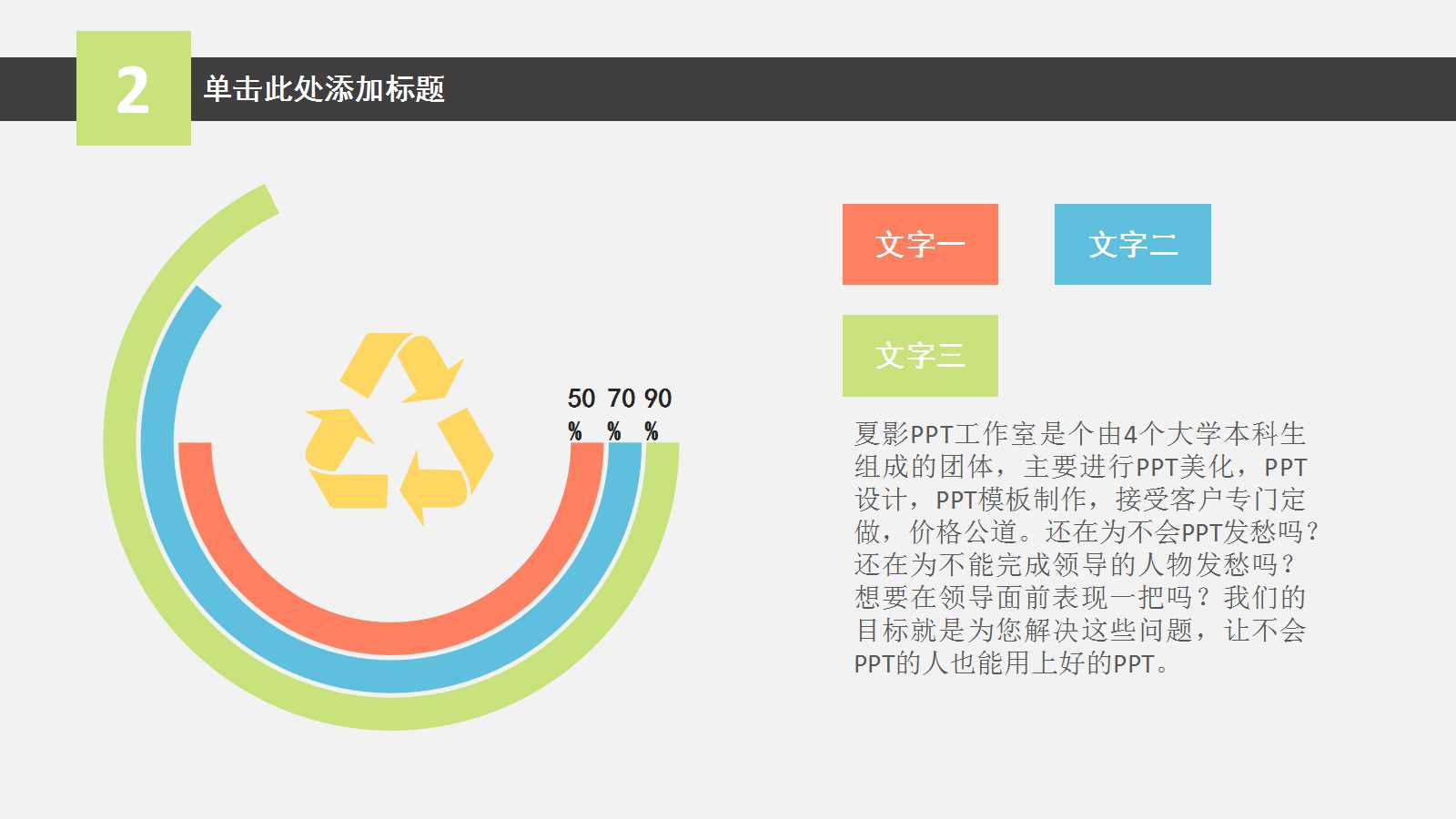 2

单击此处添加标题

50%

70%

90%

文字一

文字二

文字三

夏影PPT工作室是个由4个大学本科生组成的团体，主要进行PPT美化，PPT设计，PPT模板制作，接受客户专门定做，价格公道。还在为不会PPT发愁吗？还在为不能完成领导的人物发愁吗？想要在领导面前表现一把吗？我们的目标就是为您解决这些问题，让不会PPT的人也能用上好的PPT。